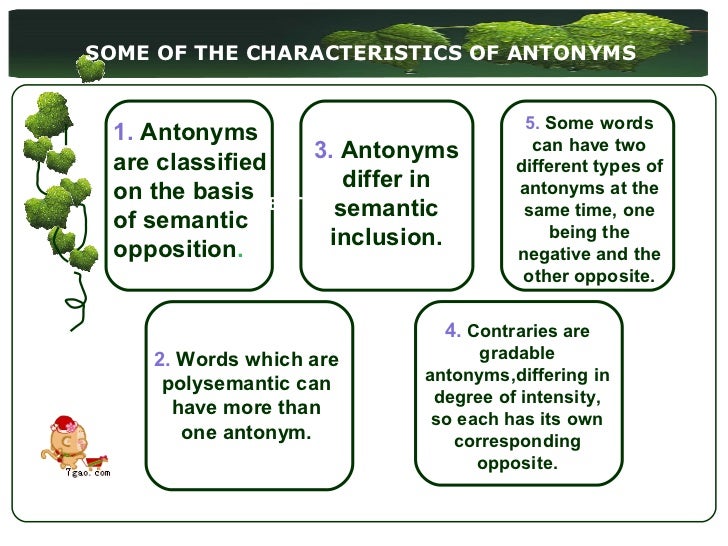 SOME OF THE CHARACTERISTICS OF ANTONYMS

1. Antonyms are classified on the basis of semantic opposition.

3. Antonyms differ in semantic inclusion.

5. Some words can have two different types of antonyms at the same time, one being the negative and the other opposite.

2. Words which are polysemantic can have more than one antonym.

4. Contraries are gradable antonyms,differing in degree of intensity, so each has its own corresponding opposite.

7gao.com